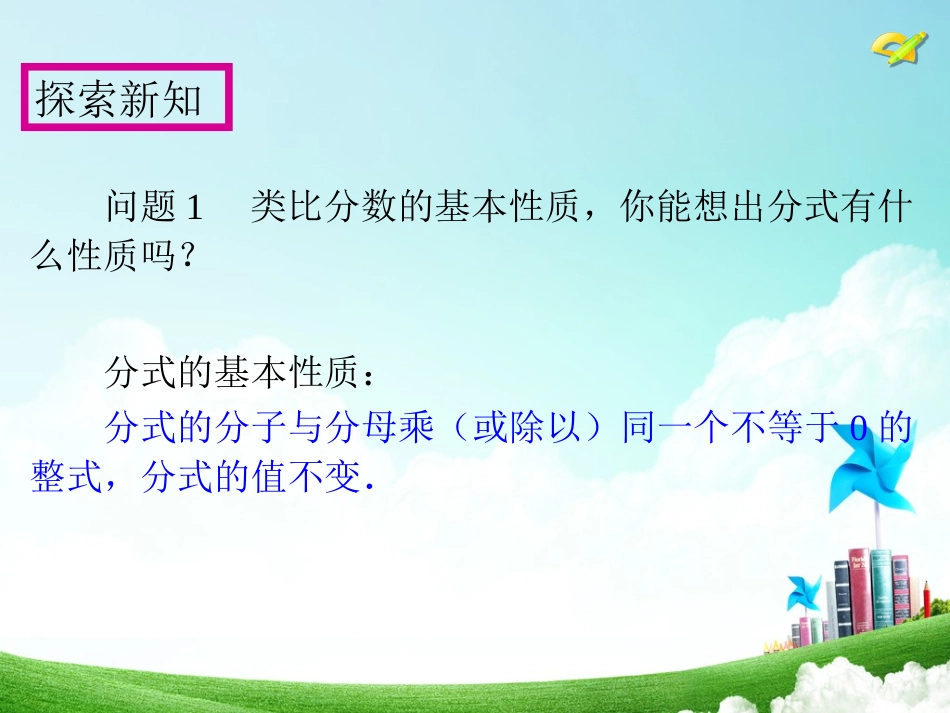 探索新知

问题 1　类比分数的基本性质，你能想出分式有什么性质吗？

分式的基本性质：

分式的分子与分母乘（或除以）同一个不等于 0 的整式，分式的值不变．